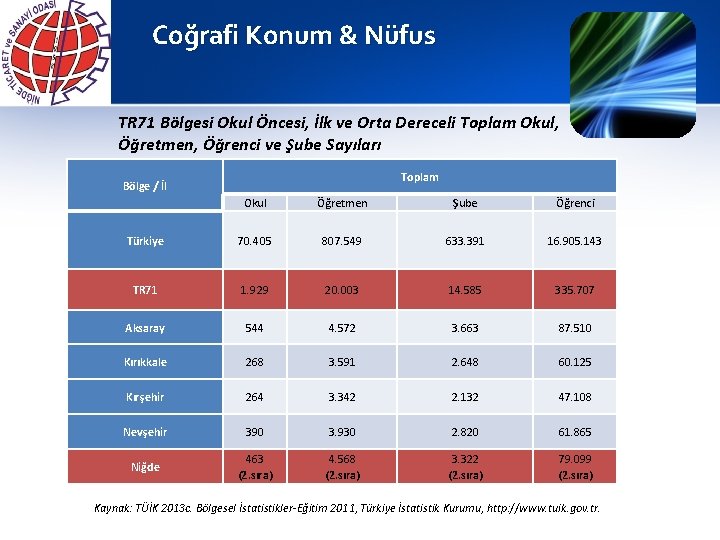 NİĞDE TİCARET ve SANAYİ ODASI

Coğrafi Konum & Nüfus

TR71 Bölgesi Okul Öncesi, İlk ve Orta Dereceli Toplam Okul, Öğretmen, Öğrenci ve Şube Sayıları

| Bölge / İl | Toplam | | | |
|---|---|---|---|---|
| | Okul | Öğretmen | Şube | Öğrenci |
| Türkiye | 70.405 | 807.549 | 633.391 | 16.905.143 |
| TR71 | 1.929 | 20.003 | 14.585 | 335.707 |
| Aksaray | 544 | 4.572 | 3.663 | 87.510 |
| Kırıkkale | 268 | 3.591 | 2.648 | 60.125 |
| Kırşehir | 264 | 3.342 | 2.132 | 47.108 |
| Nevşehir | 390 | 3.930 | 2.820 | 61.865 |
| Niğde | 463 (2.sıra) | 4.568 (2.sıra) | 3.322 (2.sıra) | 79.099 (2.sıra) |

Kaynak: TÜİK 2013c. Bölgesel İstatistikler-Eğitim 2011, Türkiye İstatistik Kurumu, http://www.tuik.gov.tr.